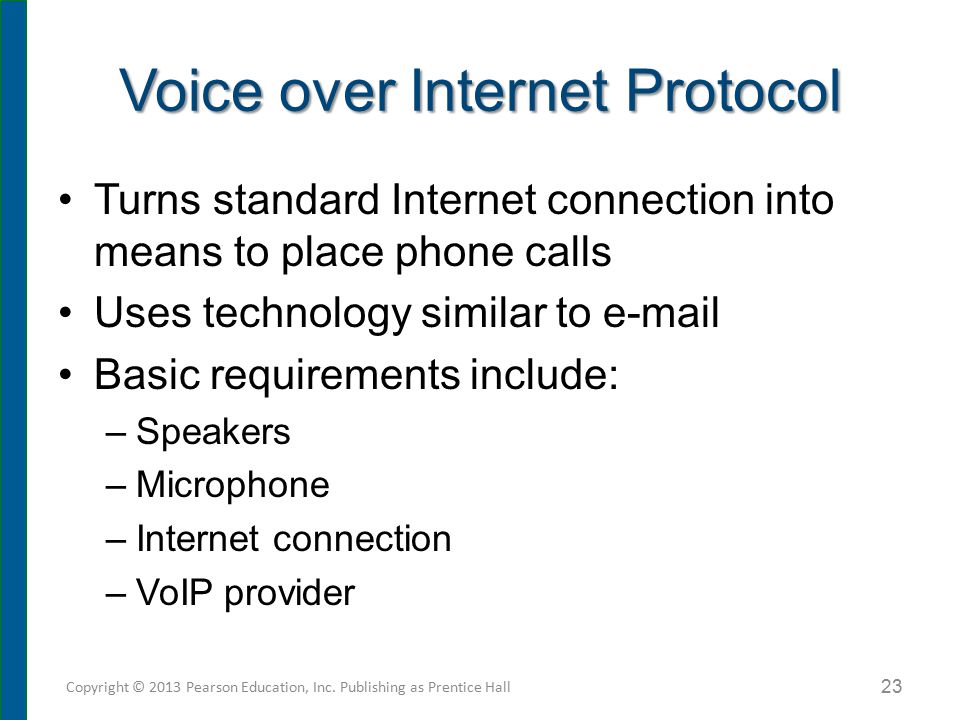 Voice over Internet Protocol

• Turns standard Internet connection into means to place phone calls
• Uses technology similar to e-mail
• Basic requirements include:
– Speakers
– Microphone
– Internet connection
– VoIP provider

Copyright © 2013 Pearson Education, Inc. Publishing as Prentice Hall

23